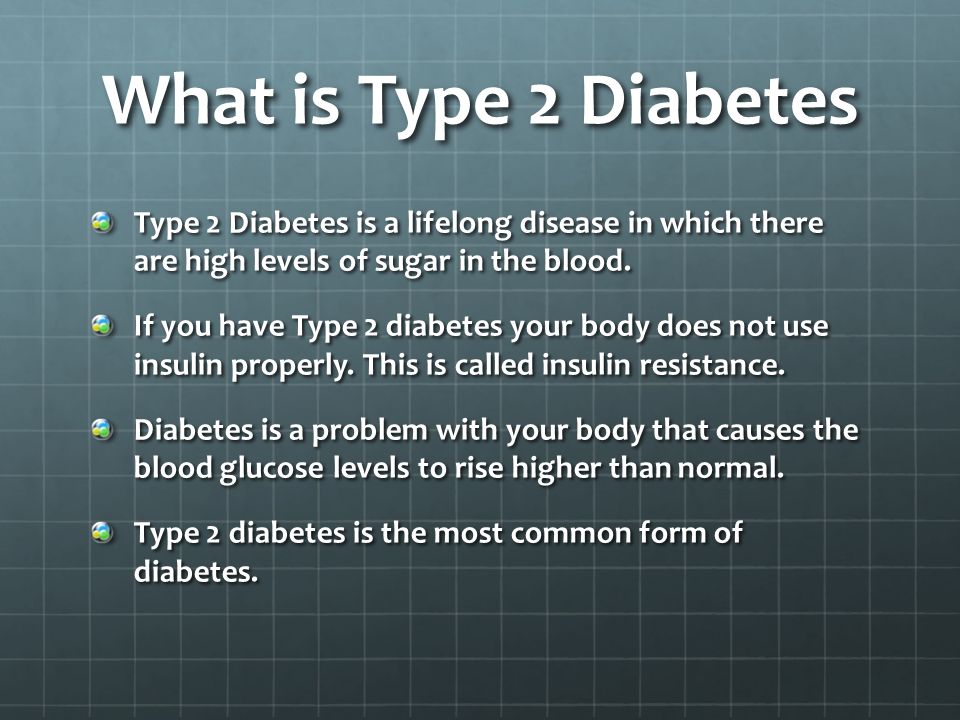 What is Type 2 Diabetes

Type 2 Diabetes is a lifelong disease in which there are high levels of sugar in the blood.

If you have Type 2 diabetes your body does not use insulin properly. This is called insulin resistance.

Diabetes is a problem with your body that causes the blood glucose levels to rise higher than normal.

Type 2 diabetes is the most common form of diabetes.